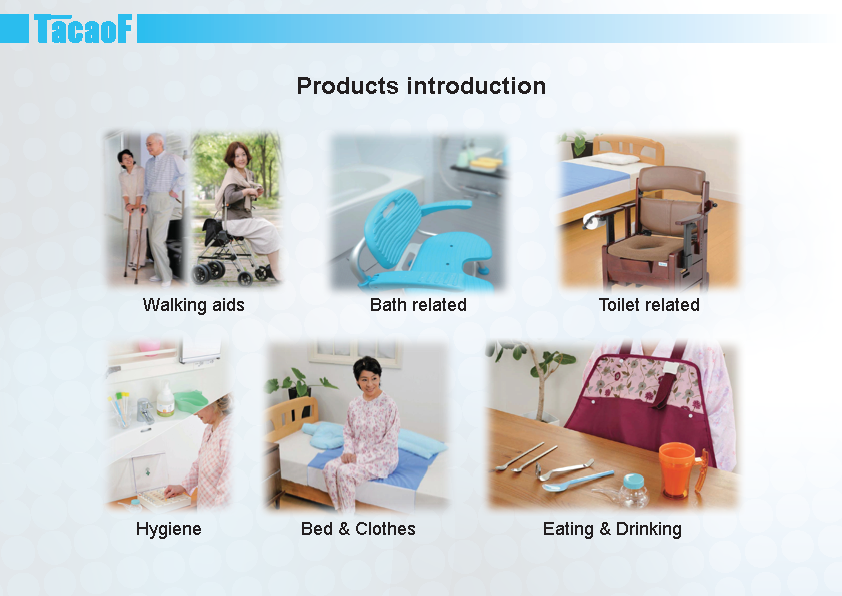 TacaoF

Products introduction

Walking aids

Bath related

Toilet related

Hygiene

Bed & Clothes

Eating & Drinking